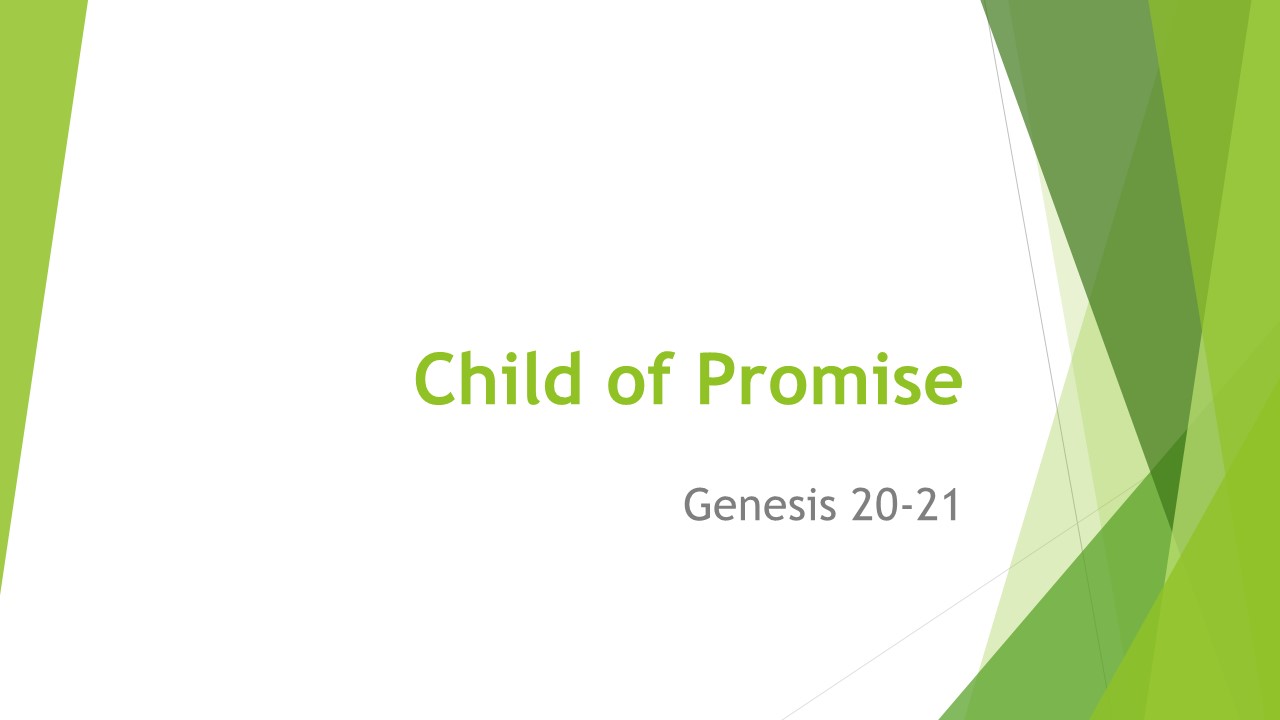 Child of Promise

Genesis 20-21